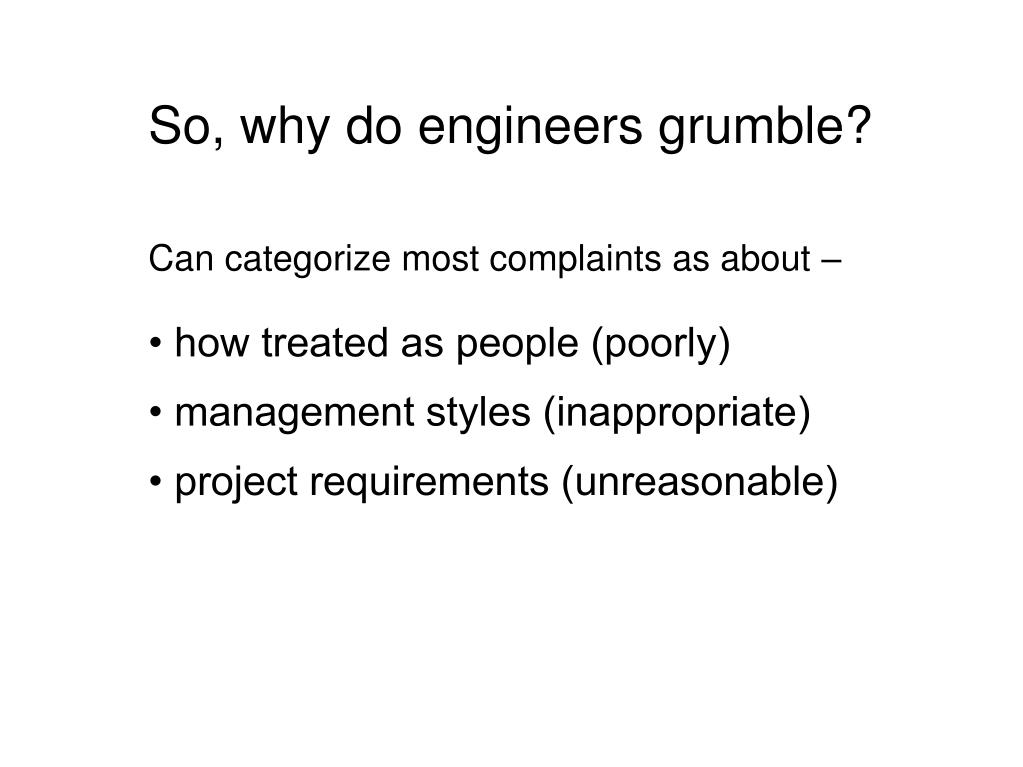 So, why do engineers grumble?

Can categorize most complaints as about –

• how treated as people (poorly)
• management styles (inappropriate)
• project requirements (unreasonable)